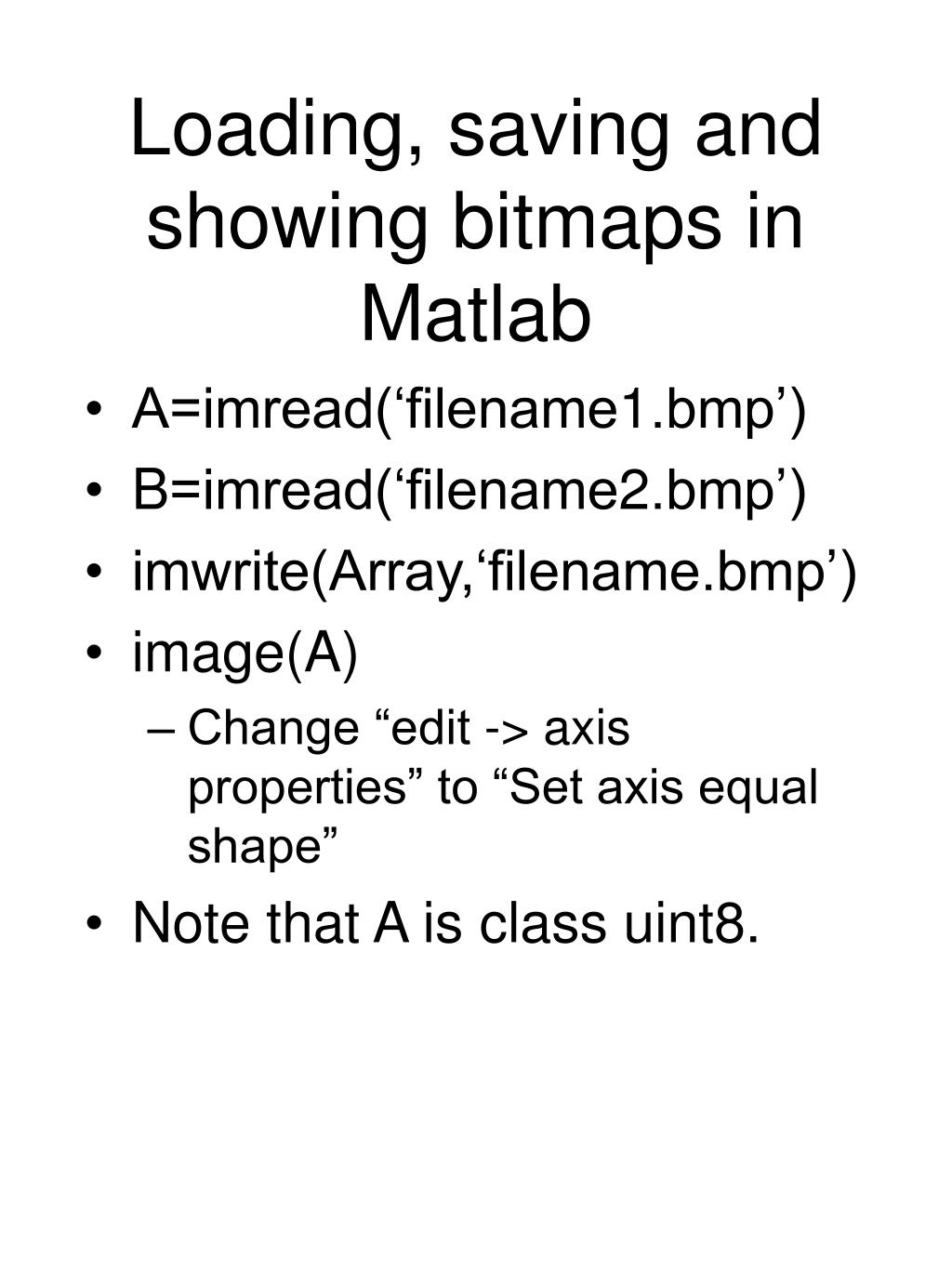 Loading, saving and showing bitmaps in Matlab

• A=imread(‘filename1.bmp’)
• B=imread(‘filename2.bmp’)
• imwrite(Array,‘filename.bmp’)
• image(A)
  – Change “edit -> axis properties” to “Set axis equal shape”
• Note that A is class uint8.